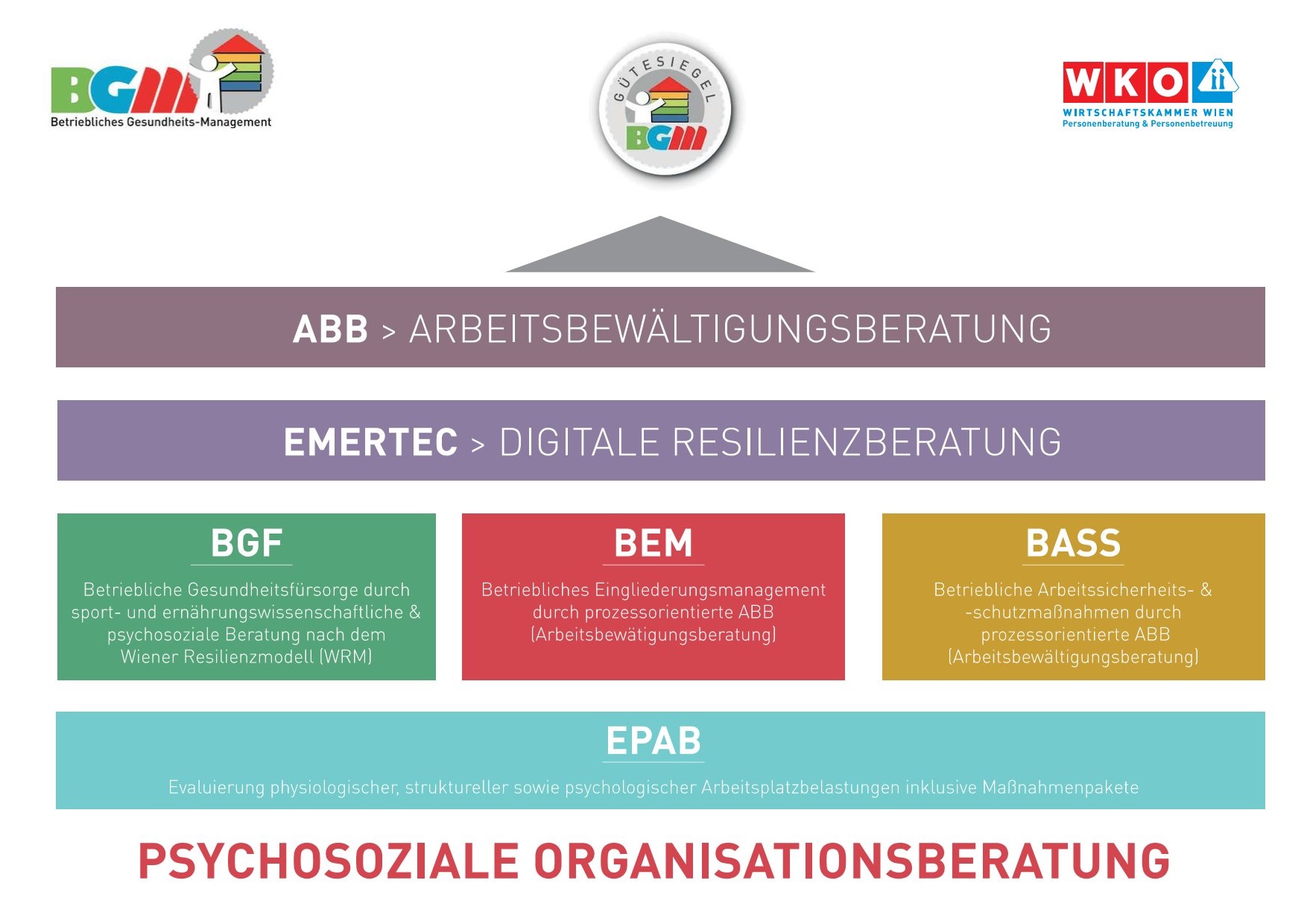 BGM
Betriebliches Gesundheits-Management

GÜTESIEGEL
BGM

WKO
WIRTSCHAFTSKAMMER WIEN
Personenberatung & Personenbetreuung

ABB > ARBEITSBEWÄLTIGUNGSBERATUNG

EMERTEC > DIGITALE RESILIENZBERATUNG

BGF
Betriebliche Gesundheitsfürsorge durch sport- und ernährungswissenschaftliche & psychosoziale Beratung nach dem Wiener Resilienzmodell (WRM)

BEM
Betriebliches Eingliederungsmanagement durch prozessorientierte ABB (Arbeitsbewätigungsberatung)

BASS
Betriebliche Arbeitssicherheits- & -schutzmaßnahmen durch prozessorientierte ABB (Arbeitsbewältigungsberatung)

EPAB
Evaluierung physiologischer, struktureller sowie psychologischer Arbeitsplatzbelastungen inklusive Maßnahmenpakete

PSYCHOSOZIALE ORGANISATIONSBERATUNG